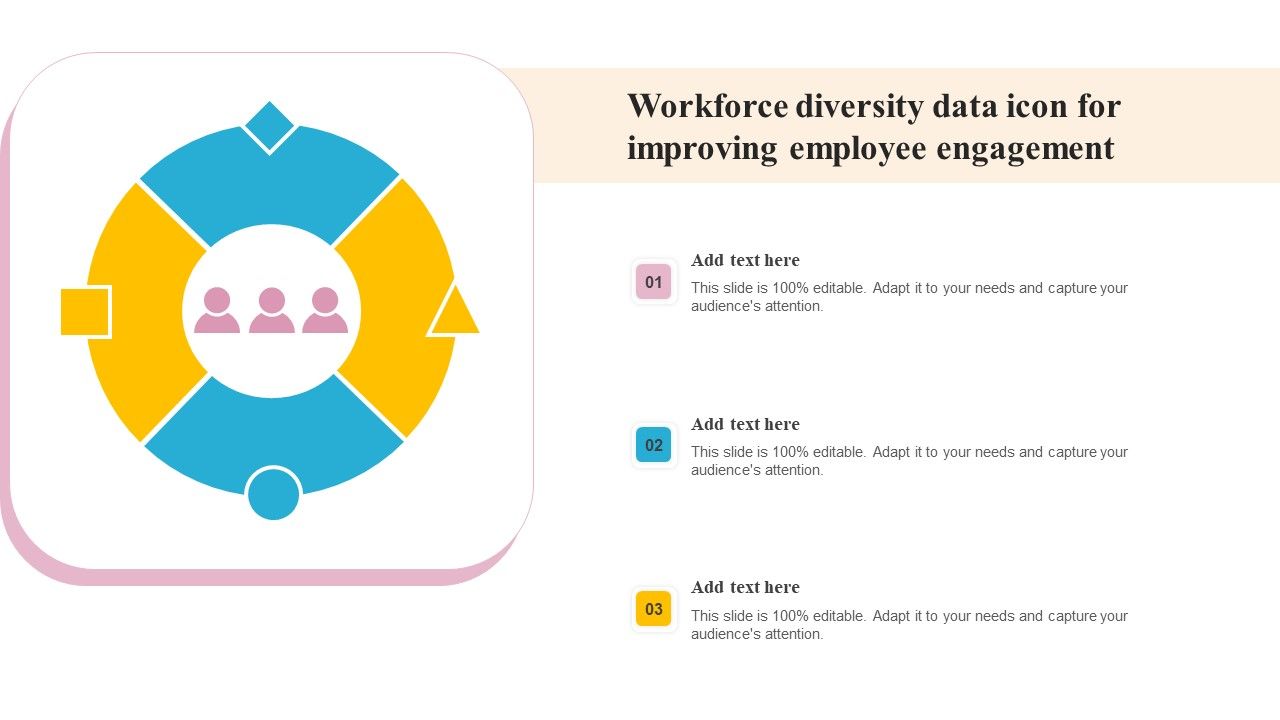 Workforce diversity data icon for improving employee engagement

01

Add text here

This slide is 100% editable. Adapt it to your needs and capture your audience's attention.

02

Add text here

This slide is 100% editable. Adapt it to your needs and capture your audience's attention.

03

Add text here

This slide is 100% editable. Adapt it to your needs and capture your audience's attention.